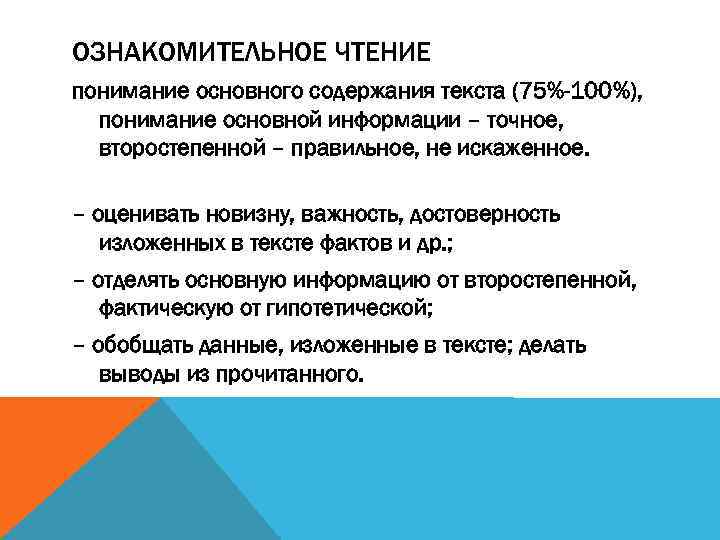 ОЗНАКОМИТЕЛЬНОЕ ЧТЕНИЕ

понимание основного содержания текста (75%-100%), понимание основной информации – точное, второстепенной – правильное, не искаженное.

– оценивать новизну, важность, достоверность изложенных в тексте фактов и др.;

– отделять основную информацию от второстепенной, фактическую от гипотетической;

– обобщать данные, изложенные в тексте; делать выводы из прочитанного.